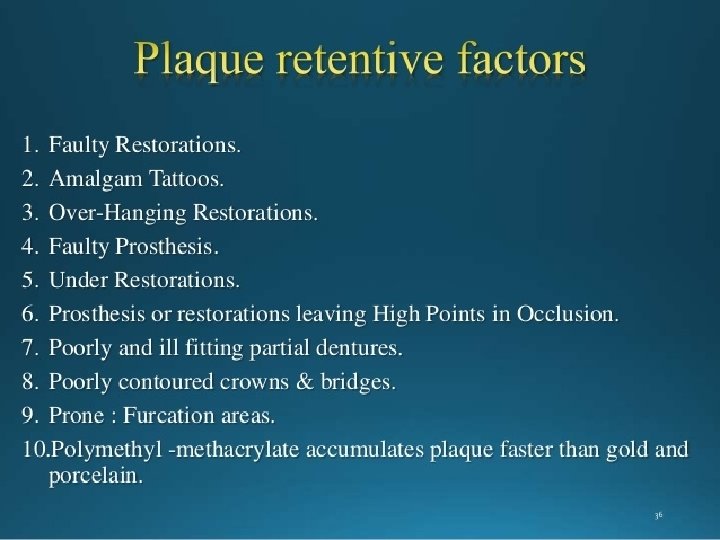 Plaque retentive factors

1. Faulty Restorations.
2. Amalgam Tattoos.
3. Over-Hanging Restorations.
4. Faulty Prosthesis.
5. Under Restorations.
6. Prosthesis or restorations leaving High Points in Occlusion.
7. Poorly and ill fitting partial dentures.
8. Poorly contoured crowns & bridges.
9. Prone : Furcation areas.
10.Polymethyl -methacrylate accumulates plaque faster than gold and porcelain.

36